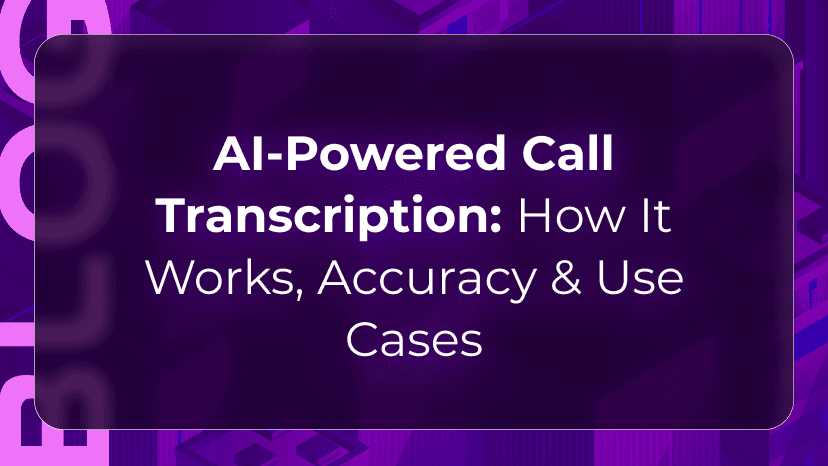 BLOG

AI-Powered Call Transcription: How It Works, Accuracy & Use Cases